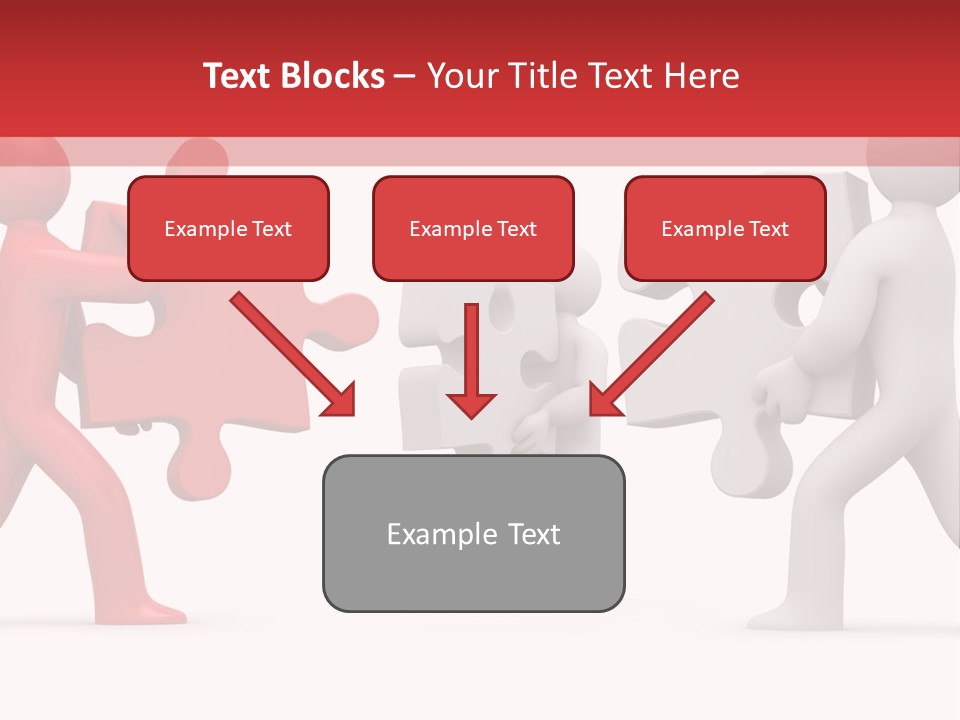 Text Blocks – Your Title Text Here

Example Text

Example Text

Example Text

Example Text